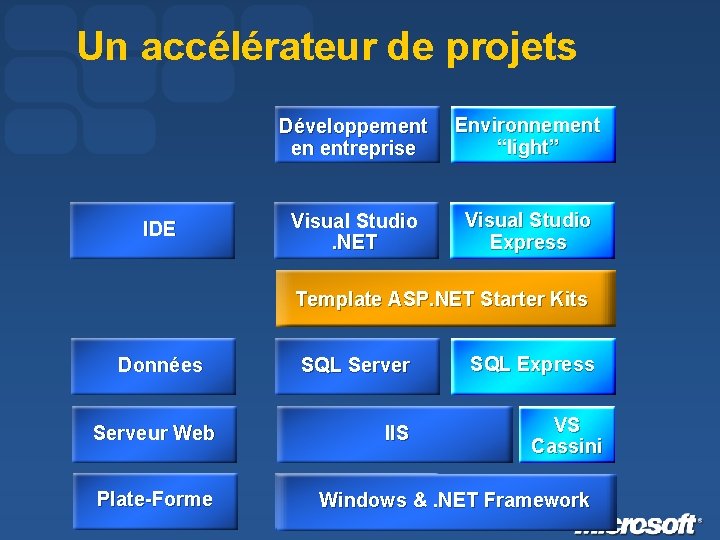 Un accélérateur de projets

Développement en entreprise

Environnement "light"

IDE

Visual Studio .NET

Visual Studio Express

Template ASP.NET Starter Kits

Données

SQL Server

SQL Express

Serveur Web

IIS

VS Cassini

Plate-Forme

Windows & .NET Framework

Microsoft